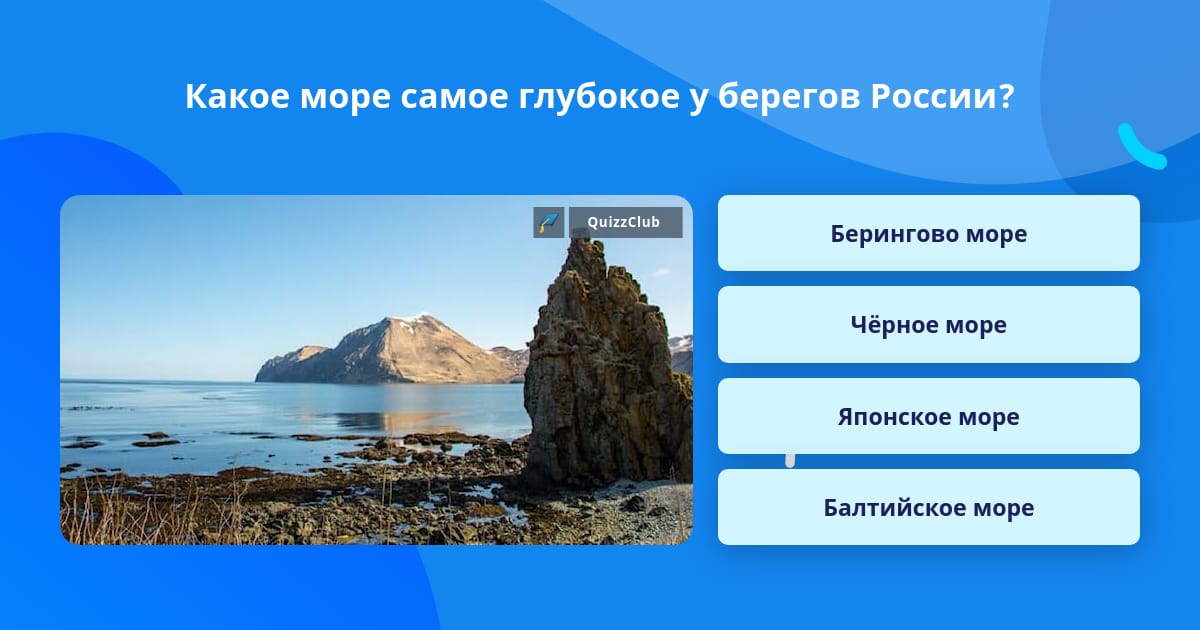 Какое море самое глубокое у берегов России?

QuizzClub

Берингово море

Чёрное море

Японское море

Балтийское море